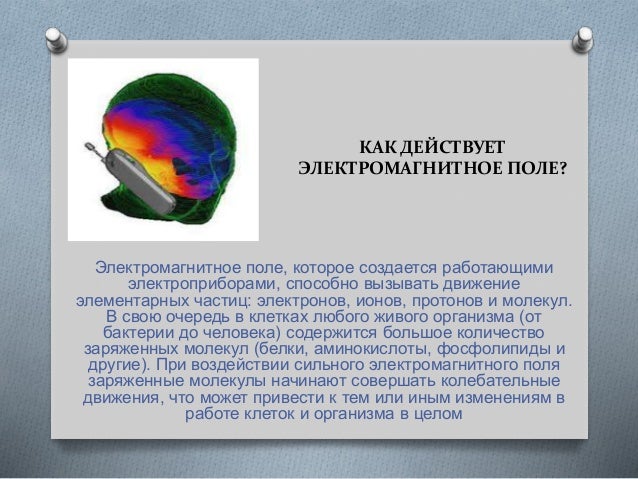 КАК ДЕЙСТВУЕТ ЭЛЕКТРОМАГНИТНОЕ ПОЛЕ?

Электромагнитное поле, которое создается работающими электроприборами, способно вызывать движение элементарных частиц: электронов, ионов, протонов и молекул. В свою очередь в клетках любого живого организма (от бактерии до человека) содержится большое количество заряженных молекул (белки, аминокислоты, фосфолипиды и другие). При воздействии сильного электромагнитного поля заряженные молекулы начинают совершать колебательные движения, что может привести к тем или иным изменениям в работе клеток и организма в целом